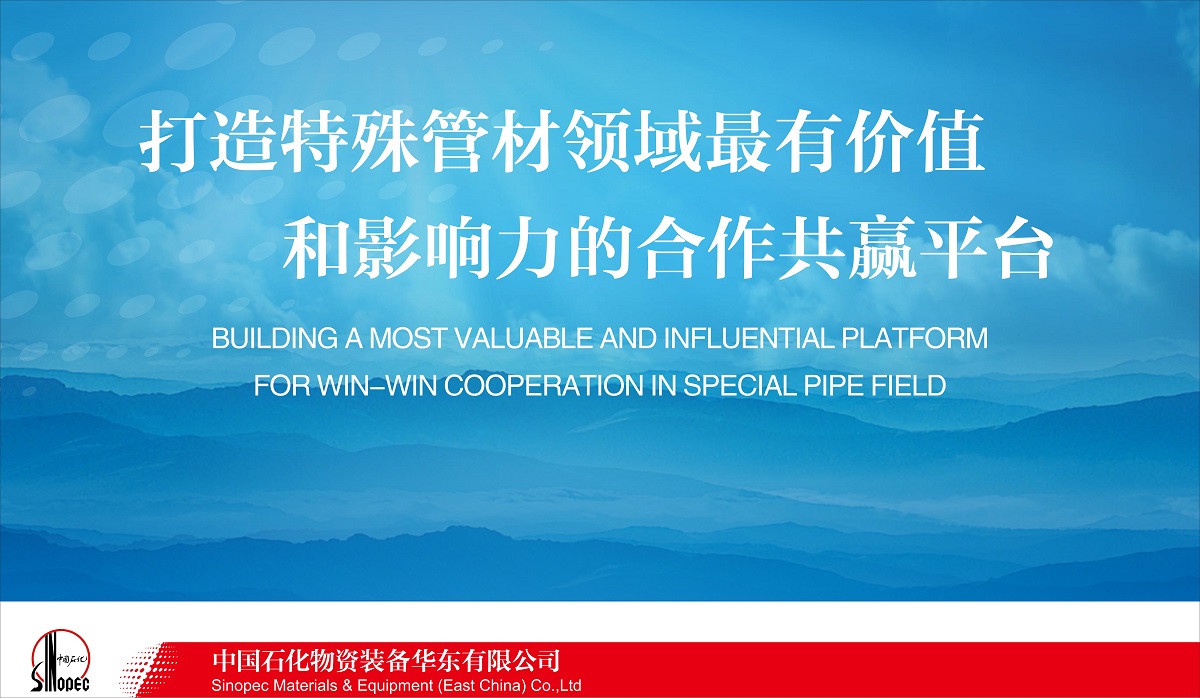 打造特殊管材领域最有价值
和影响力的合作共赢平台

BUILDING A MOST VALUABLE AND INFLUENTIAL PLATFORM
FOR WIN-WIN COOPERATION IN SPECIAL PIPE FIELD

中国石化
SINOPEC

中国石化物资装备华东有限公司
Sinopec Materials & Equipment (East China) Co.,Ltd